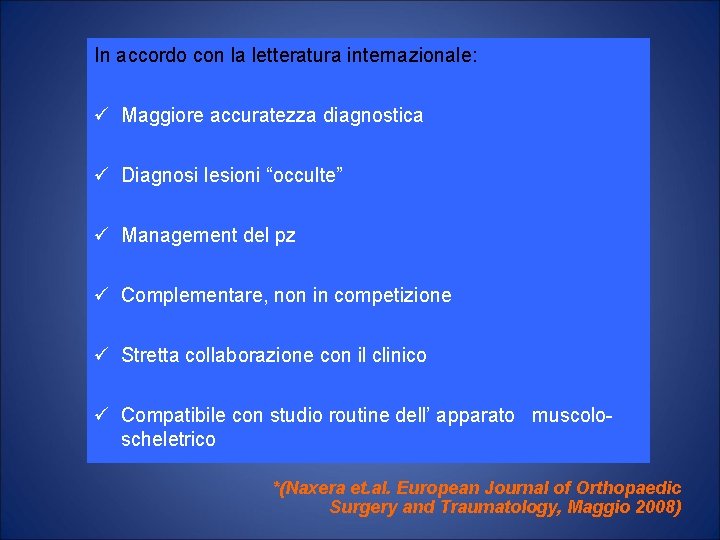 In accordo con la letteratura internazionale:

✓ Maggiore accuratezza diagnostica

✓ Diagnosi lesioni “occulte”

✓ Management del pz

✓ Complementare, non in competizione

✓ Stretta collaborazione con il clinico

✓ Compatibile con studio routine dell’ apparato muscolo-scheletrico

*(Naxera et.al. European Journal of Orthopaedic Surgery and Traumatology, Maggio 2008)